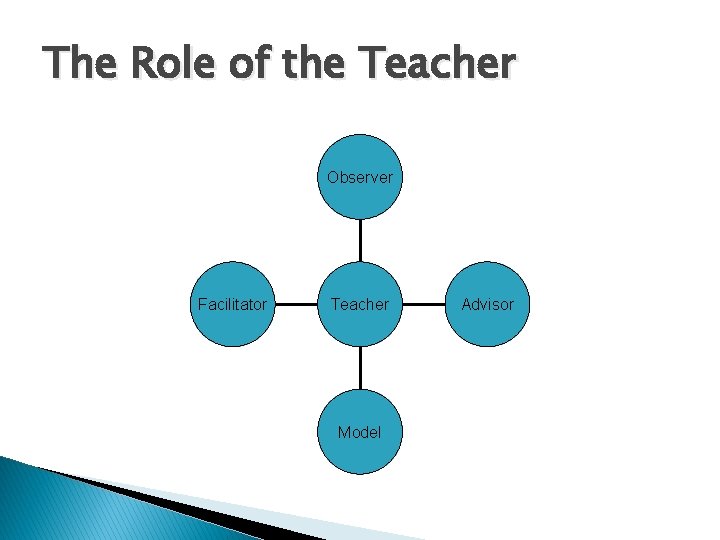 The Role of the Teacher

Observer

Facilitator

Teacher

Advisor

Model